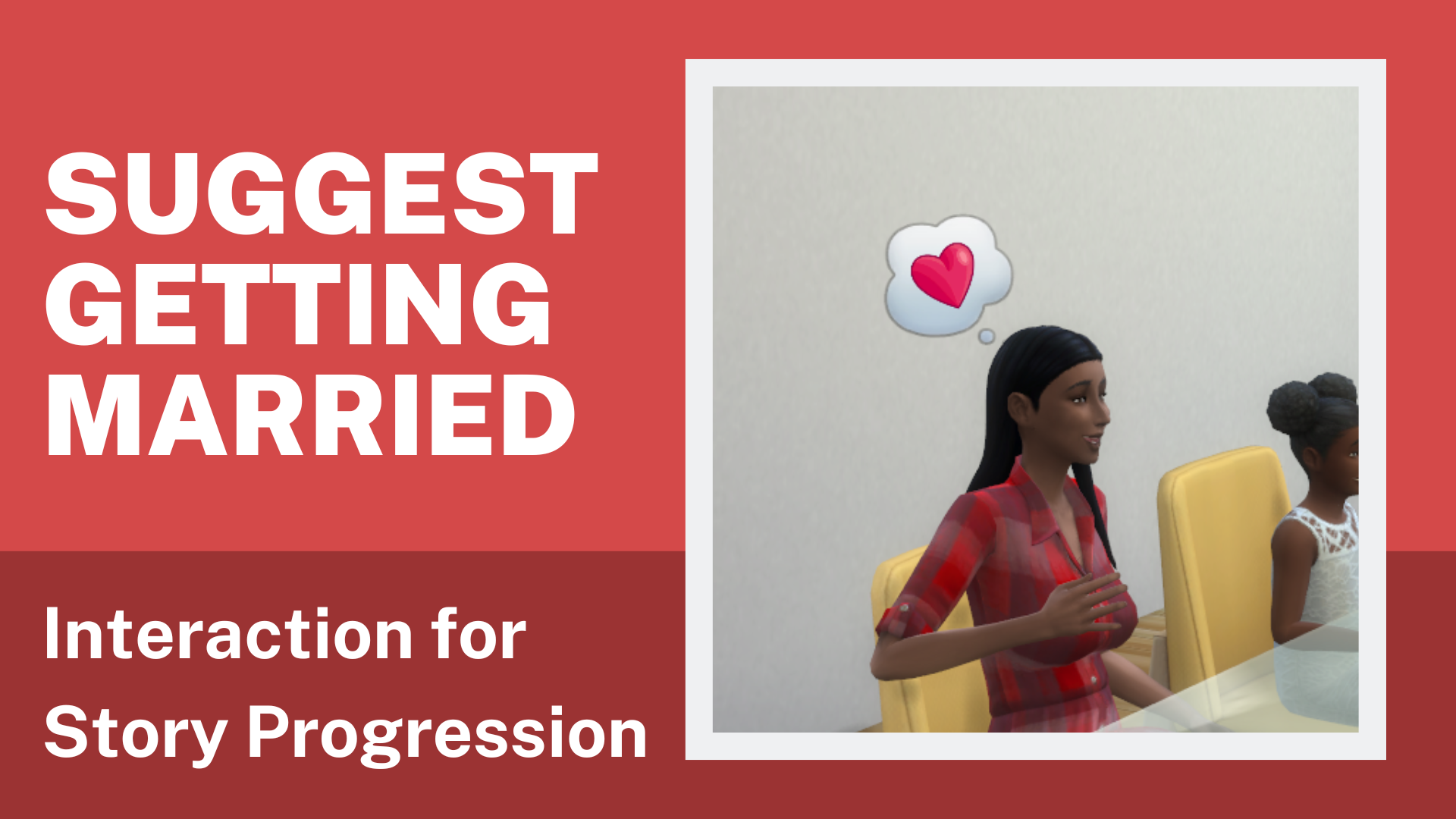 SUGGEST GETTING MARRIED

Interaction for Story Progression